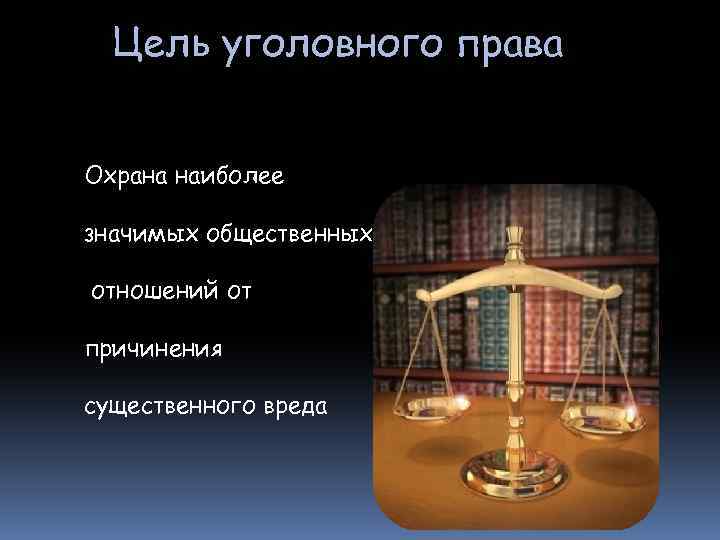 Цель уголовного права

Охрана наиболее значимых общественных отношений от причинения существенного вреда